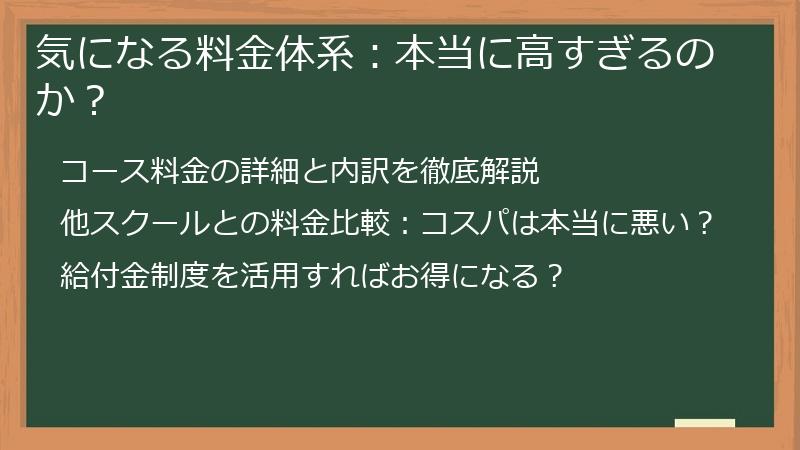 気になる料金体系：本当に高すぎるのか？

コース料金の詳細と内訳を徹底解説

他スクールとの料金比較：コスパは本当に悪い？

給付金制度を活用すればお得になる？